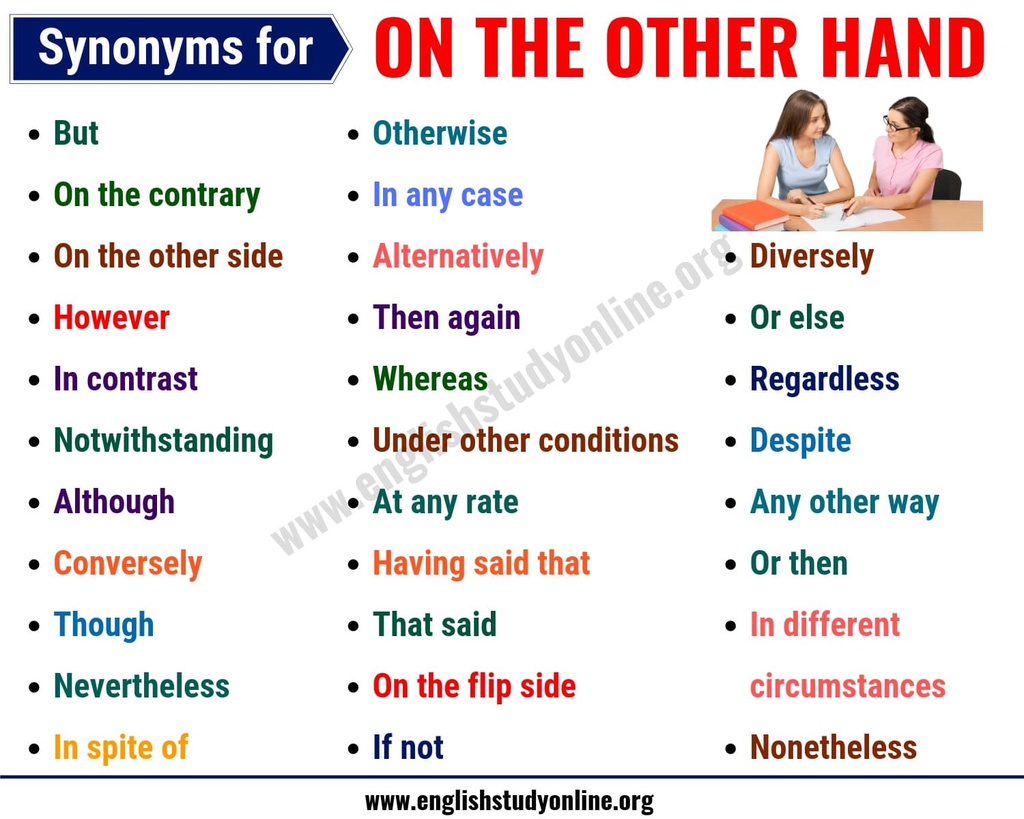 Synonyms for ON THE OTHER HAND

- But
- On the contrary
- On the other side
- However
- In contrast
- Notwithstanding
- Although
- Conversely
- Though
- Nevertheless
- In spite of

- Otherwise
- In any case
- Alternatively
- Then again
- Whereas
- Under other conditions
- At any rate
- Having said that
- That said
- On the flip side
- If not

- Diversely
- Or else
- Regardless
- Despite
- Any other way
- Or then
- In different circumstances
- Nonetheless

www.englishstudyonline.org

www.englishstudyonline.org